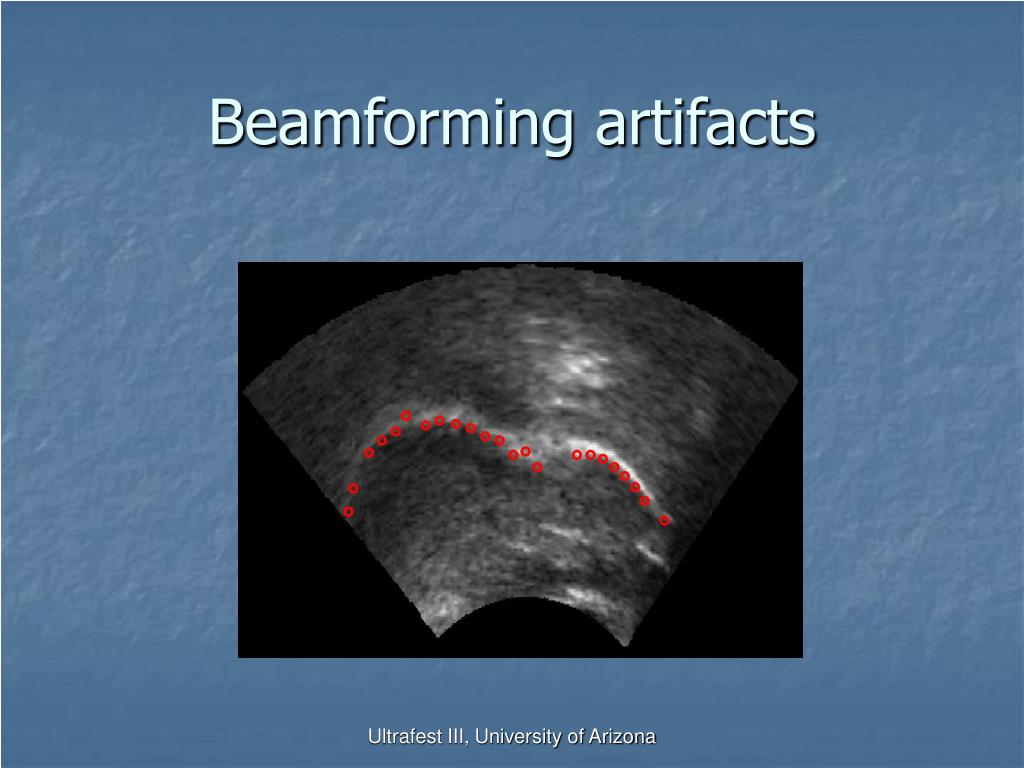 Beamforming artifacts

Ultrafest III, University of Arizona